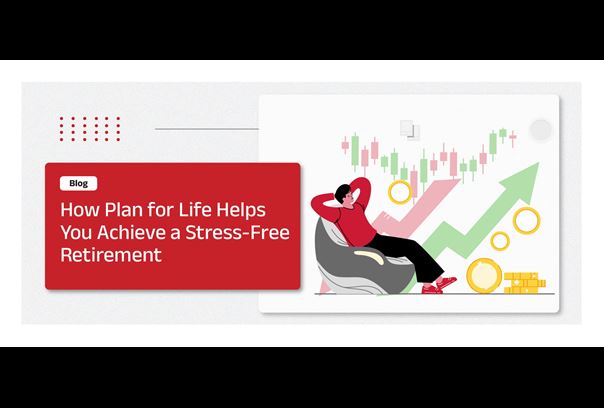 Blog

How Plan for Life Helps You Achieve a Stress-Free Retirement